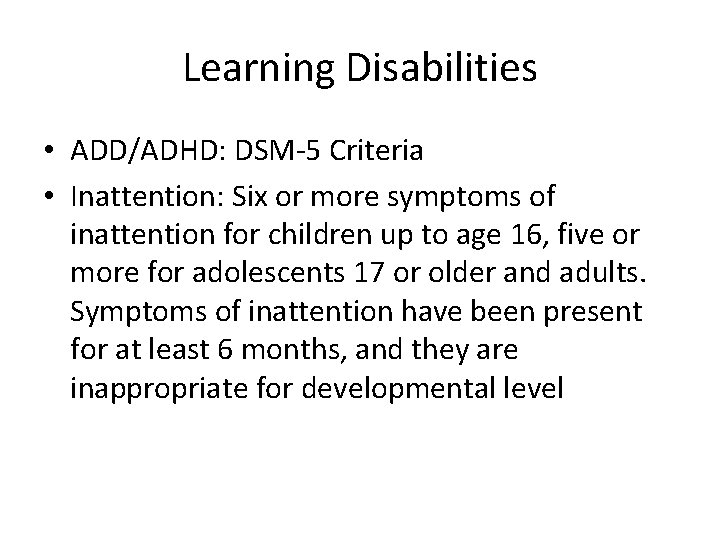 Learning Disabilities

• ADD/ADHD: DSM-5 Criteria

• Inattention: Six or more symptoms of inattention for children up to age 16, five or more for adolescents 17 or older and adults. Symptoms of inattention have been present for at least 6 months, and they are inappropriate for developmental level